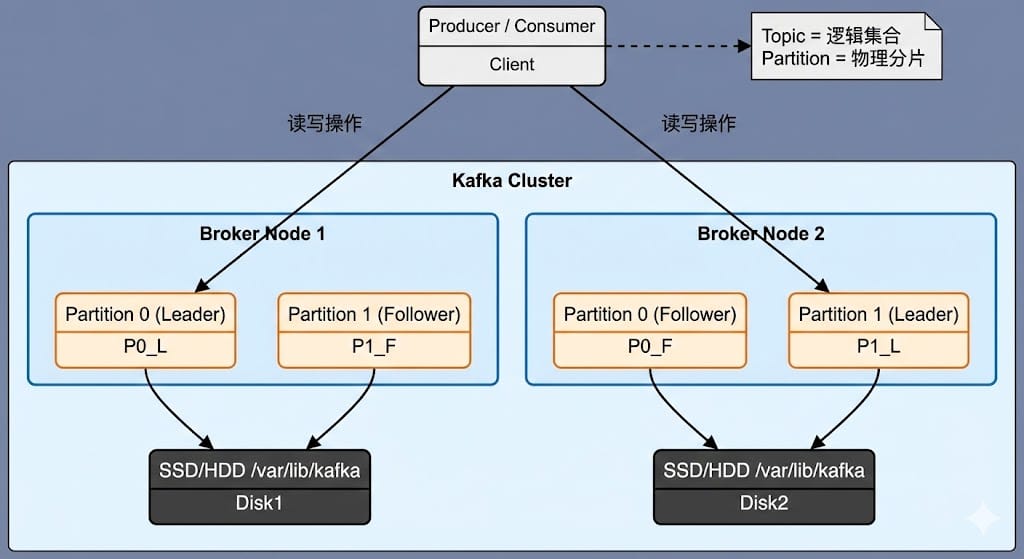 Producer / Consumer
Client

Topic = 逻辑集合
Partition = 物理分片

读写操作

读写操作

Kafka Cluster

Broker Node 1

Partition 0 (Leader)
P0_L

Partition 1 (Follower)
P1_F

Broker Node 2

Partition 0 (Follower)
P0_F

Partition 1 (Leader)
P1_L

SSD/HDD /var/lib/kafka
Disk1

SSD/HDD /var/lib/kafka
Disk2